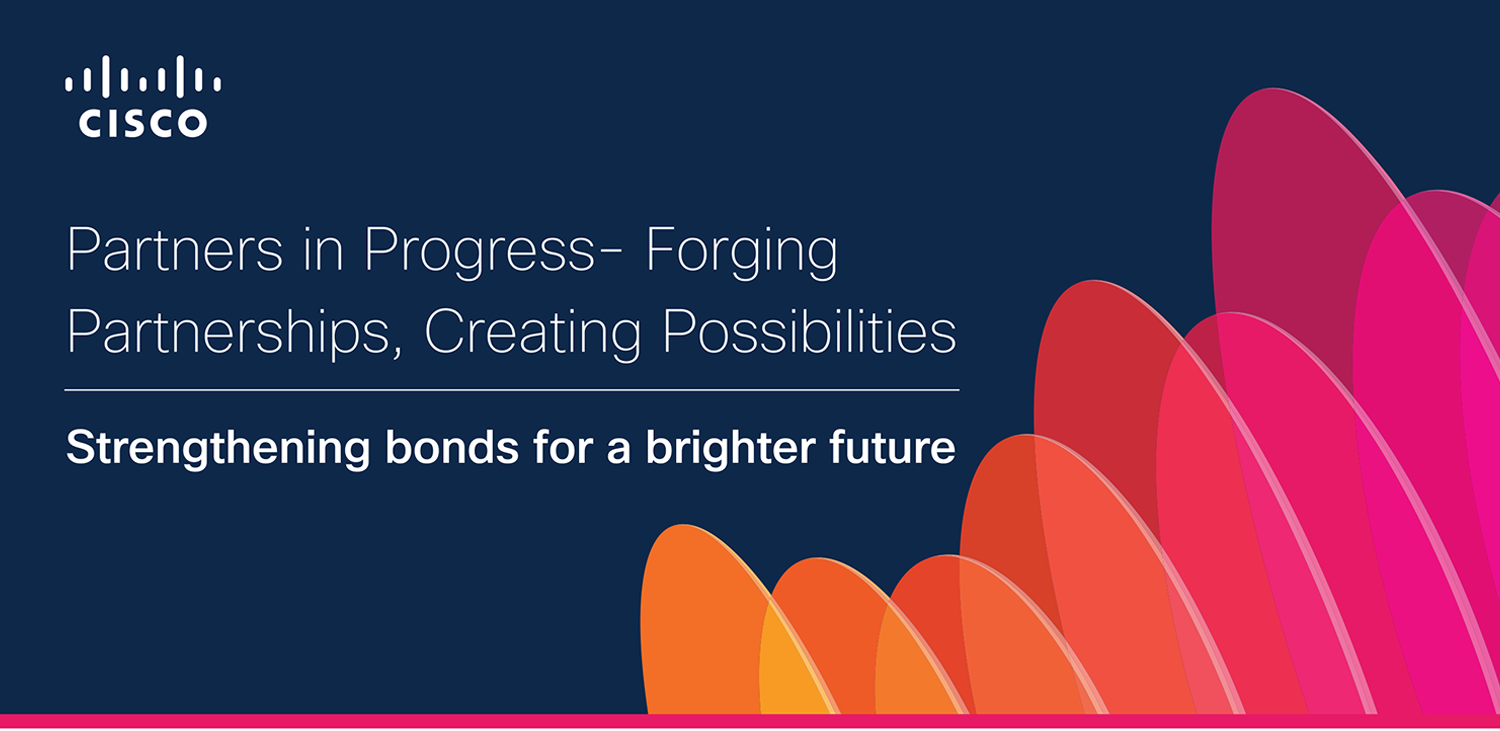 CISCO

Partners in Progress- Forging Partnerships, Creating Possibilities

Strengthening bonds for a brighter future